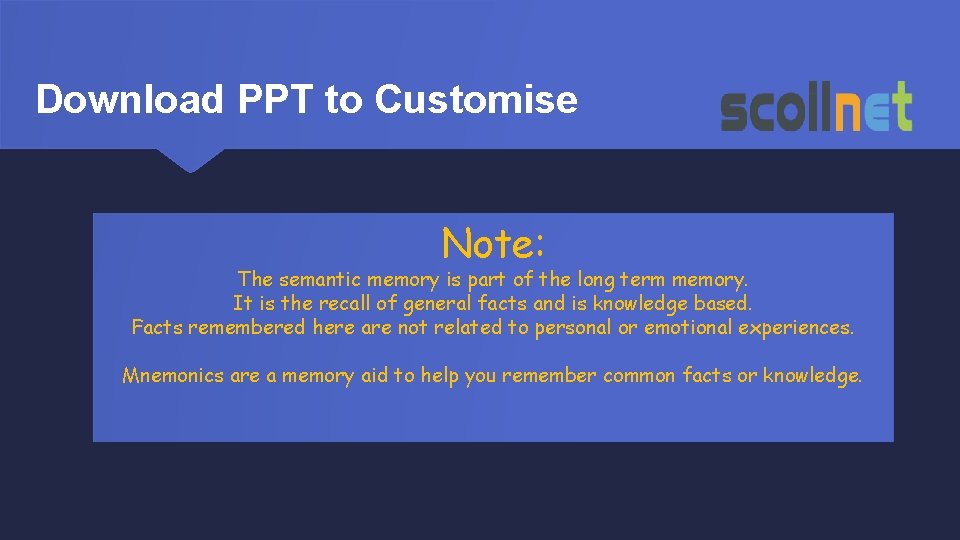 Download PPT to Customise

scollnet

Note:

The semantic memory is part of the long term memory.
It is the recall of general facts and is knowledge based.
Facts remembered here are not related to personal or emotional experiences.

Mnemonics are a memory aid to help you remember common facts or knowledge.